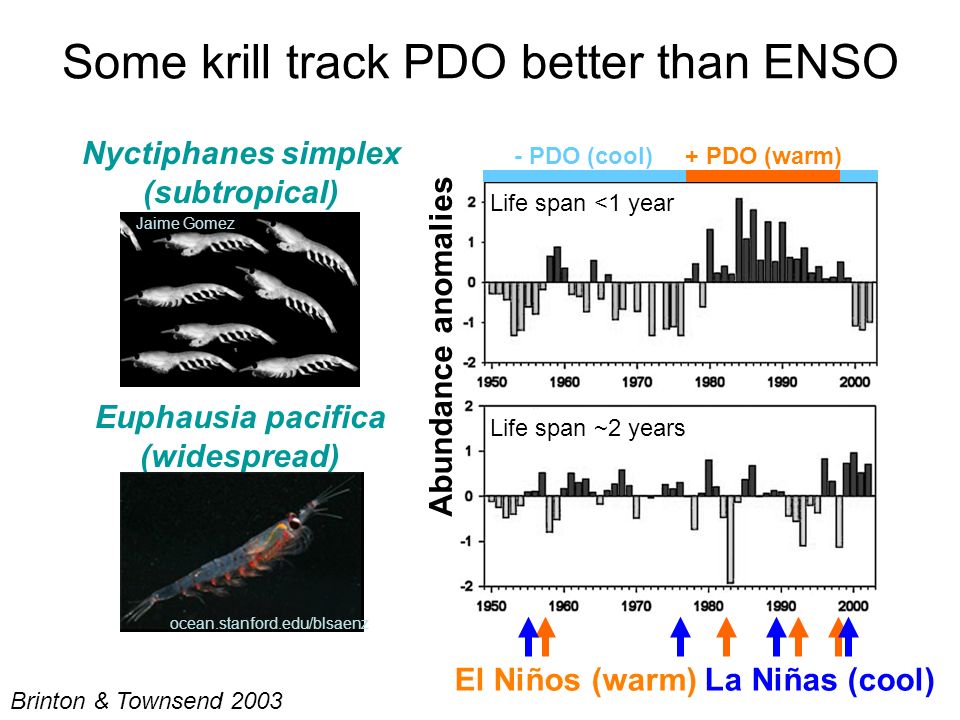 Some krill track PDO better than ENSO

Nyctiphanes simplex (subtropical)

Jaime Gomez

Euphausia pacifica (widespread)

ocean.stanford.edu/blsaenz

- PDO (cool) + PDO (warm)

Abundance anomalies

Life span <1 year

2
1
0
-1
-2

1950 1960 1970 1980 1990 2000

Life span ~2 years

2
1
0
-1
-2

1950 1960 1970 1980 1990 2000

El Niños (warm) La Niñas (cool)

Brinton & Townsend 2003